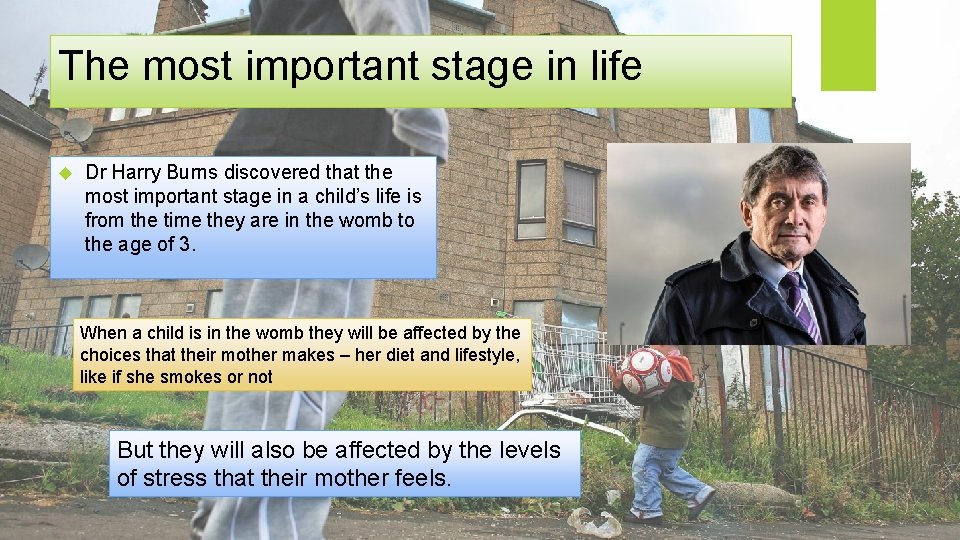 The most important stage in life

Dr Harry Burns discovered that the most important stage in a child's life is from the time they are in the womb to the age of 3.

When a child is in the womb they will be affected by the choices that their mother makes – her diet and lifestyle, like if she smokes or not

But they will also be affected by the levels of stress that their mother feels.